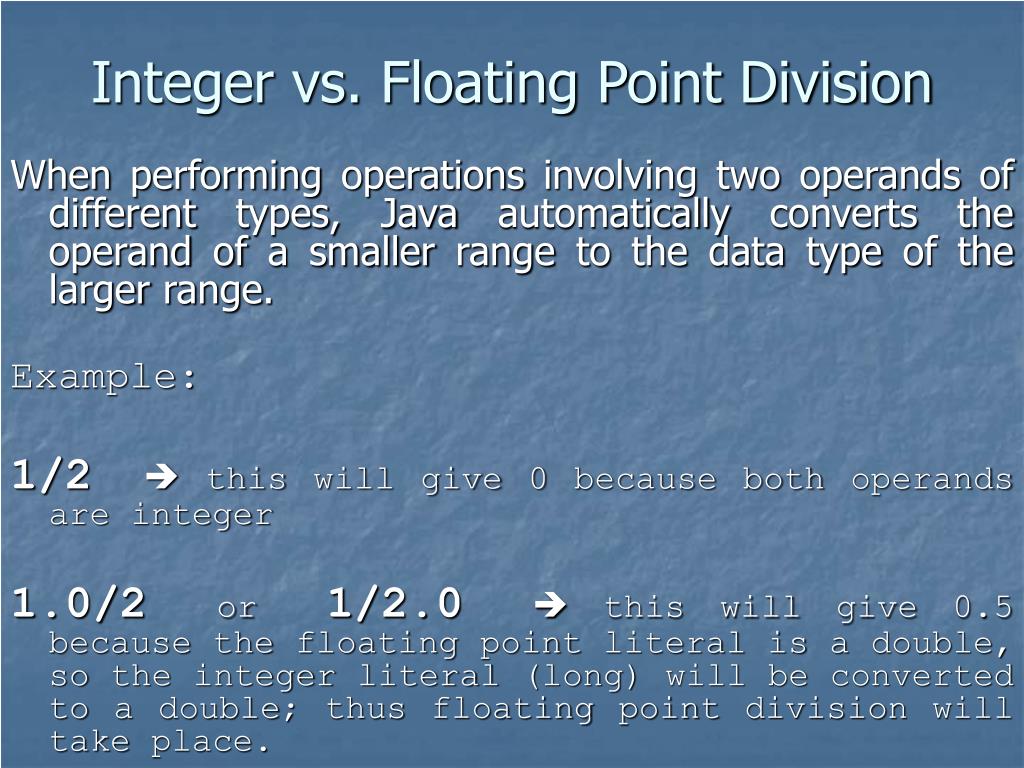 Integer vs. Floating Point Division

When performing operations involving two operands of different types, Java automatically converts the operand of a smaller range to the data type of the larger range.

Example:

1/2 → this will give 0 because both operands are integer

1.0/2 or 1/2.0 → this will give 0.5 because the floating point literal is a double, so the integer literal (long) will be converted to a double; thus floating point division will take place.